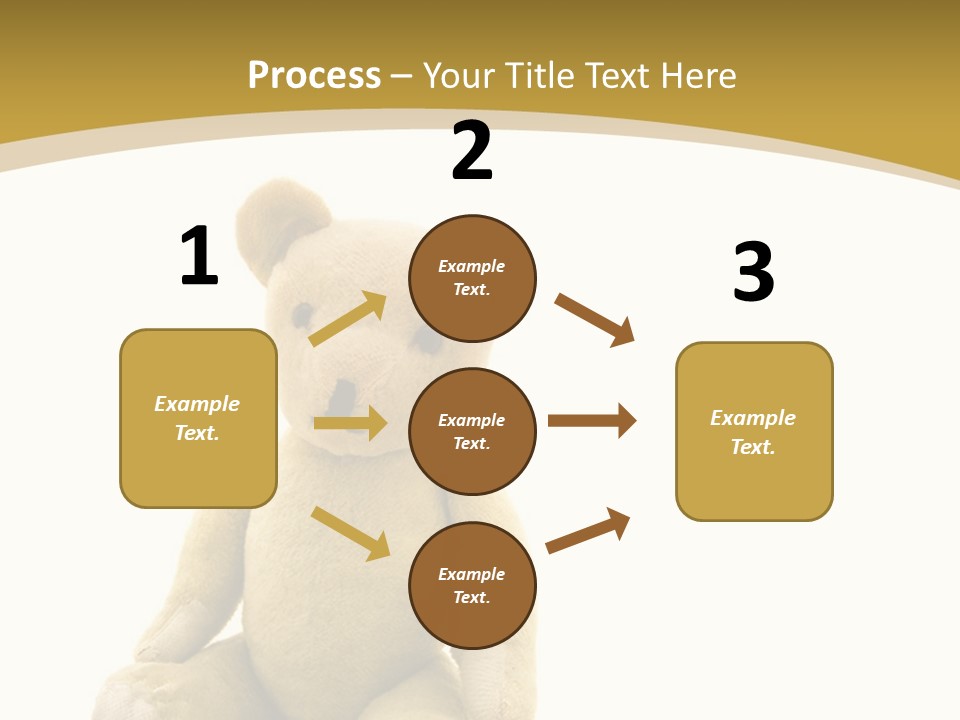 Process – Your Title Text Here

1

Example Text.

2

Example Text.

Example Text.

Example Text.

3

Example Text.